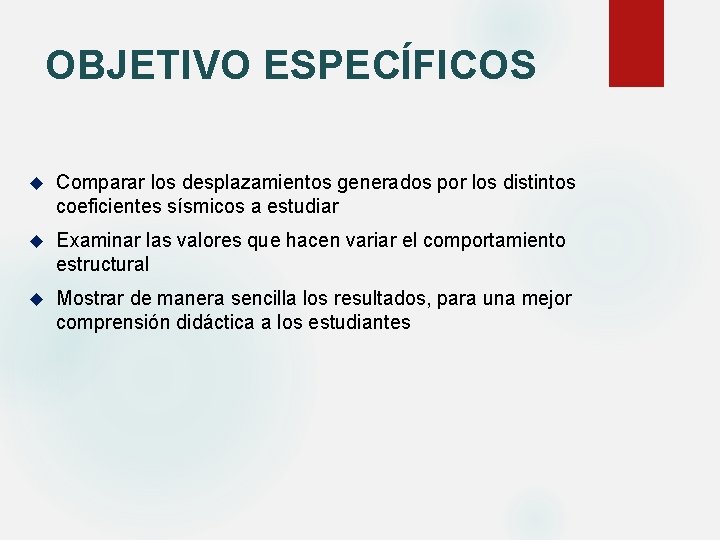 OBJETIVO ESPECÍFICOS

Comparar los desplazamientos generados por los distintos coeficientes sísmicos a estudiar

Examinar las valores que hacen variar el comportamiento estructural

Mostrar de manera sencilla los resultados, para una mejor comprensión didáctica a los estudiantes